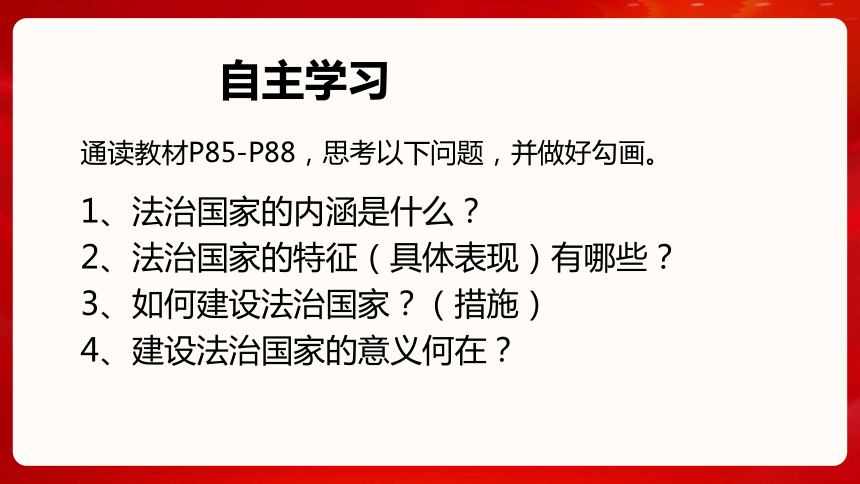 自主学习

通读教材P85-P88，思考以下问题，并做好勾画。

1、法治国家的内涵是什么？
2、法治国家的特征（具体表现）有哪些？
3、如何建设法治国家？（措施）
4、建设法治国家的意义何在？